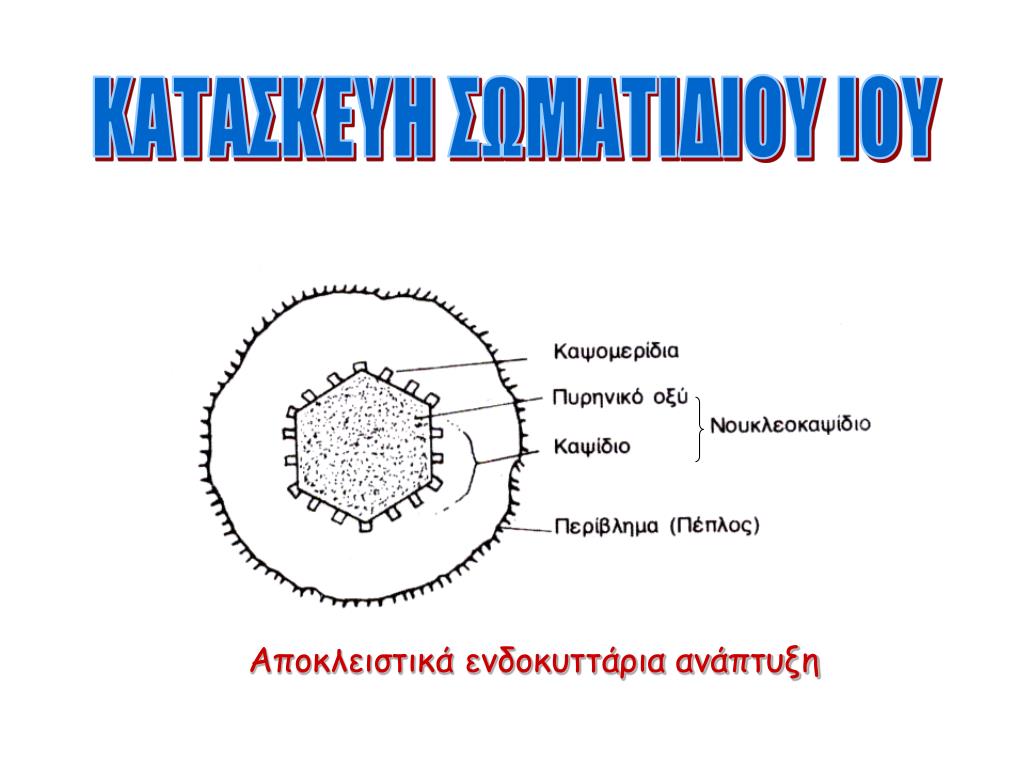 ΚΑΤΑΣΚΕΥΗ ΣΩΜΑΤΙΔΙΟΥ ΙΟΥ

Καψομερίδια

Πυρηνικό οξύ

Καψίδιο

Νουκλεοκαψίδιο

Περίβλημα (Πέπλος)

Αποκλειστικά ενδοκυττάρια ανάπτυξη